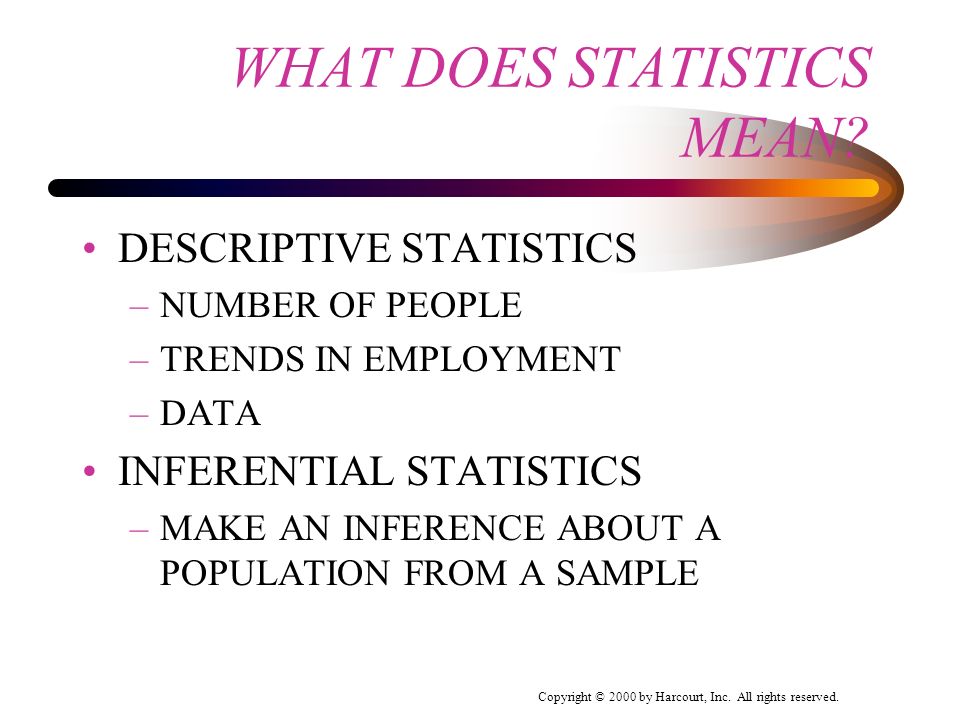 WHAT DOES STATISTICS MEAN?

• DESCRIPTIVE STATISTICS
– NUMBER OF PEOPLE
– TRENDS IN EMPLOYMENT
– DATA

• INFERENTIAL STATISTICS
– MAKE AN INFERENCE ABOUT A POPULATION FROM A SAMPLE

Copyright © 2000 by Harcourt, Inc. All rights reserved.